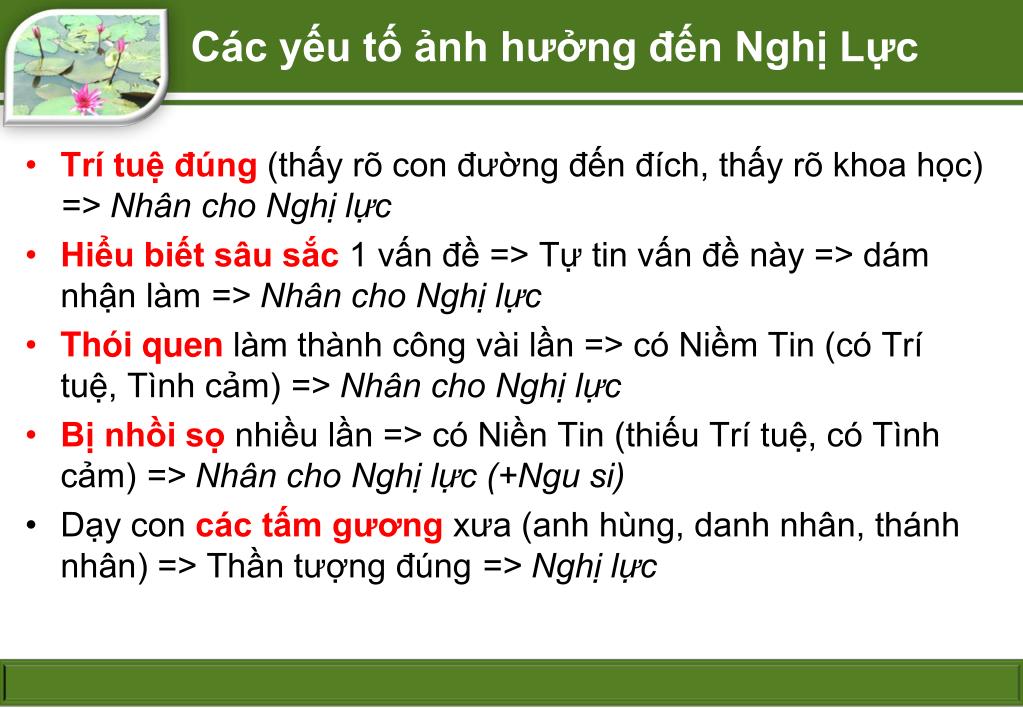 Các yếu tố ảnh hưởng đến Nghị Lực

• Trí tuệ đúng (thấy rõ con đường đến đích, thấy rõ khoa học) => Nhân cho Nghị lực
• Hiểu biết sâu sắc 1 vấn đề => Tự tin vấn đề này => dám nhận làm => Nhân cho Nghị lực
• Thói quen làm thành công vài lần => có Niềm Tin (có Trí tuệ, Tình cảm) => Nhân cho Nghị lực
• Bị nhồi sọ nhiều lần => có Niền Tin (thiếu Trí tuệ, có Tình cảm) => Nhân cho Nghị lực (+Ngu si)
• Dạy con các tấm gương xưa (anh hùng, danh nhân, thánh nhân) => Thần tượng đúng => Nghị lực